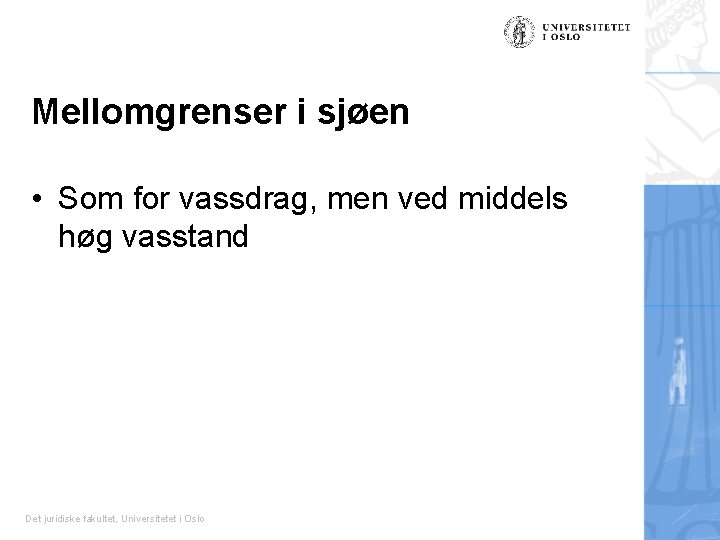 UNIVERSITETET I OSLO

Mellomgrenser i sjøen

• Som for vassdrag, men ved middels høg vasstand

Det juridiske fakultet, Universitetet i Oslo